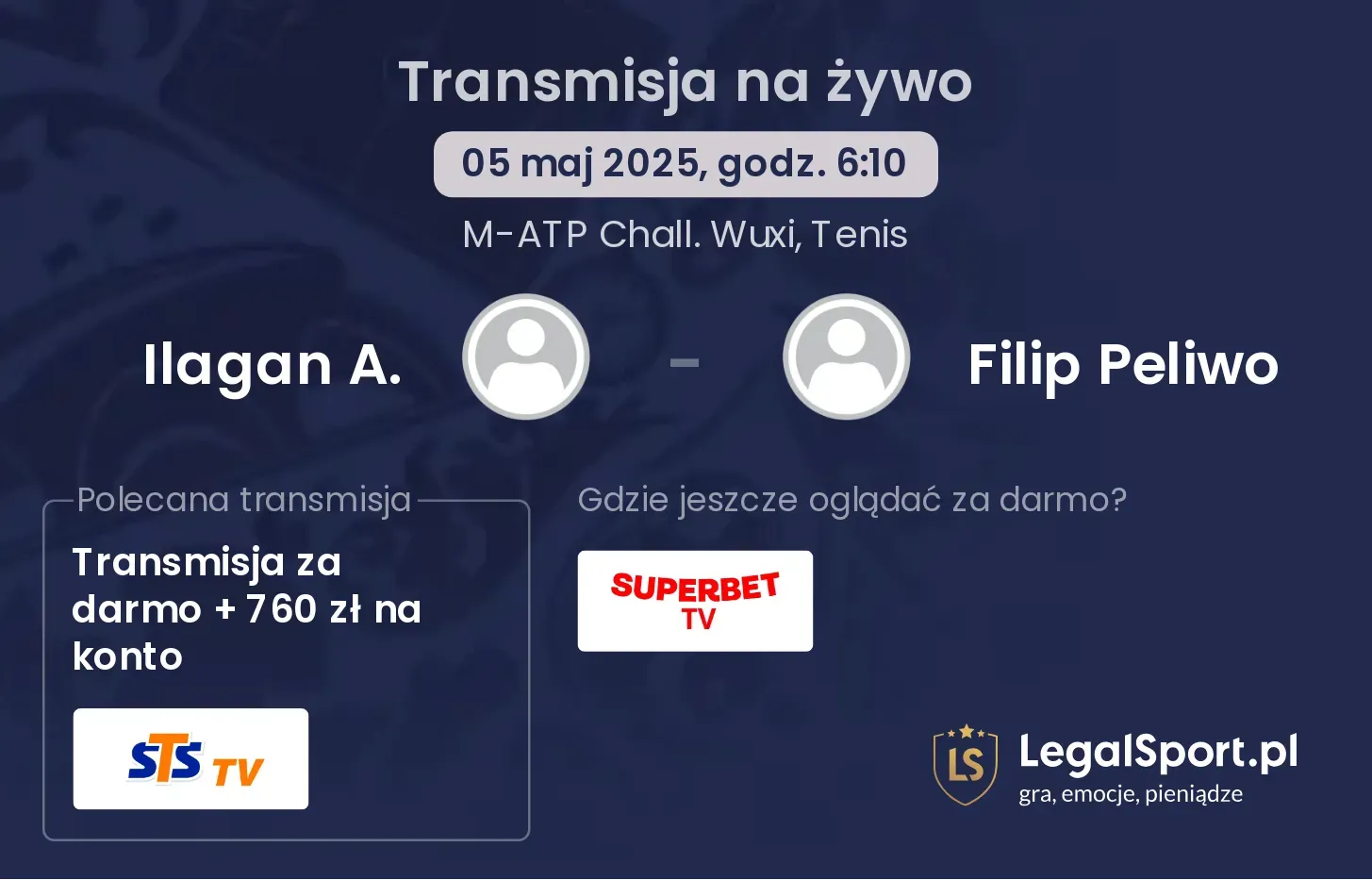 Transmisja na żywo

05 maj 2025, godz. 6:10

M-ATP Chall. Wuxi, Tenis

Ilagan A. - Filip Peliwo

Polecana transmisja

Transmisja za darmo + 760 zł na konto

STS TV

Gdzie jeszcze oglądać za darmo?

SUPERBET TV

LS LegalSport.pl
gra, emocje, pieniądze